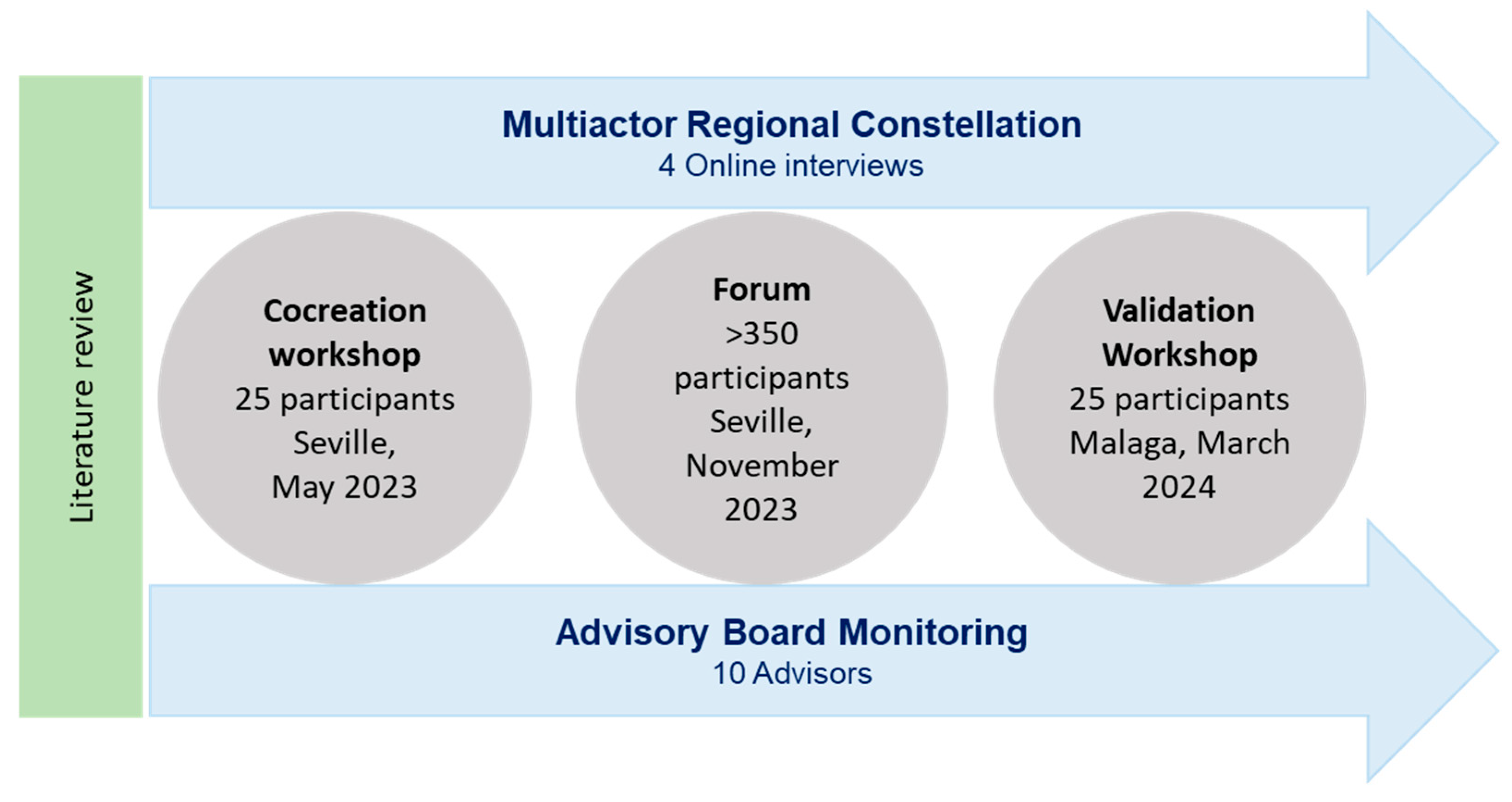 Literature review

Multiactor Regional Constellation
4 Online interviews

Cocreation workshop
25 participants
Seville,
May 2023

Forum
>350 participants
Seville,
November 2023

Validation Workshop
25 participants
Malaga, March 2024

Advisory Board Monitoring
10 Advisors